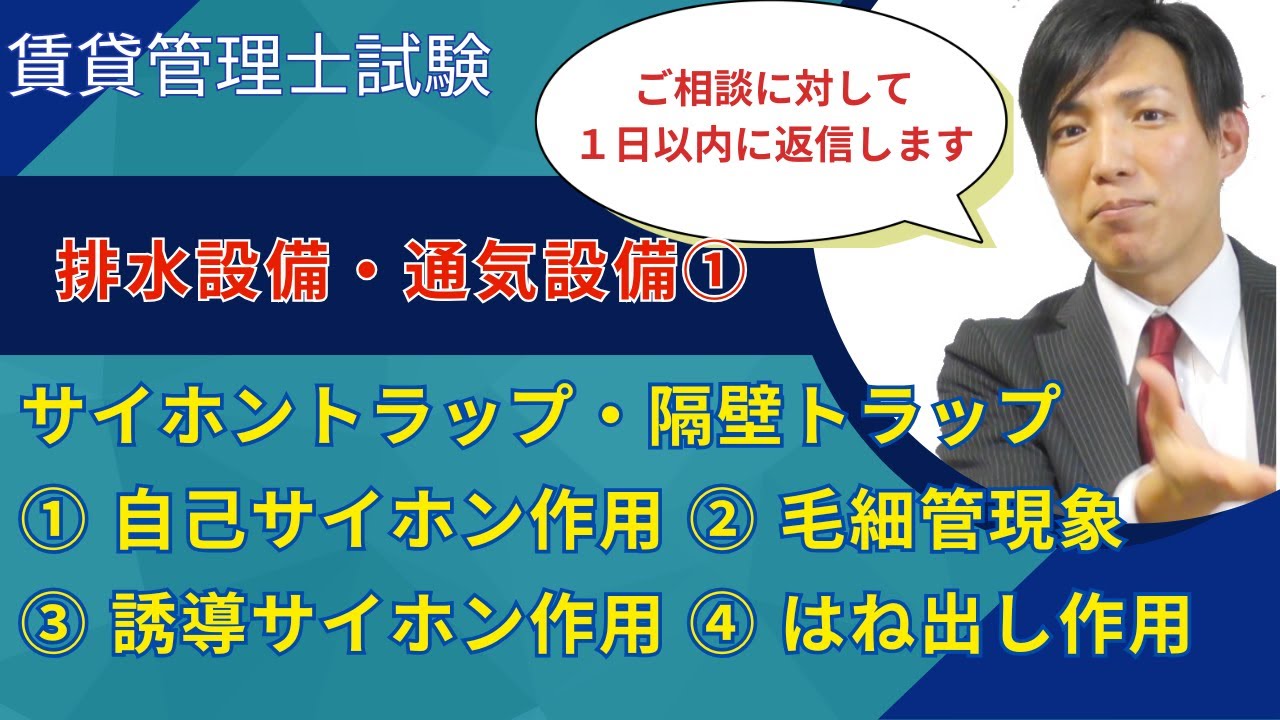 賃貸管理士試験

ご相談に対して
１日以内に返信します

排水設備・通気設備①

サイホントラップ・隔壁トラップ
① 自己サイホン作用 ② 毛細管現象
③ 誘導サイホン作用 ④ はね出し作用